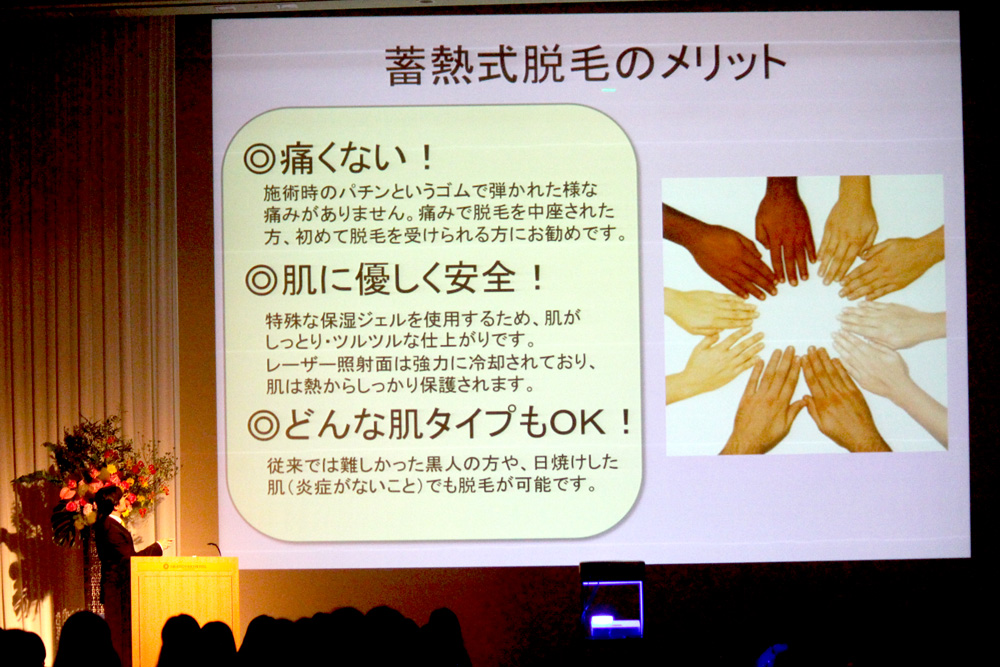 蓄熱式脱毛のメリット

◎痛くない！
施術時のパチンというゴムで弾かれた様な痛みがありません。痛みで脱毛を中座された方、初めて脱毛を受けられる方にお勧めです。

◎肌に優しく安全！
特殊な保湿ジェルを使用するため、肌がしっとり・ツルツルな仕上がりです。
レーザー照射面は強力に冷却されており、肌は熱からしっかり保護されます。

◎どんな肌タイプもOK！
従来では難しかった黒人の方や、日焼けした肌（炎症がないこと）でも脱毛が可能です。